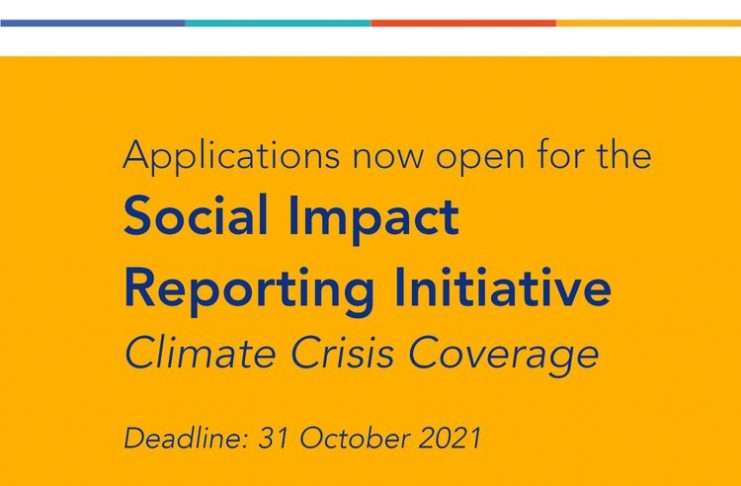 Applications now open for the
Social Impact
Reporting Initiative
Climate Crisis Coverage

Deadline: 31 October 2021